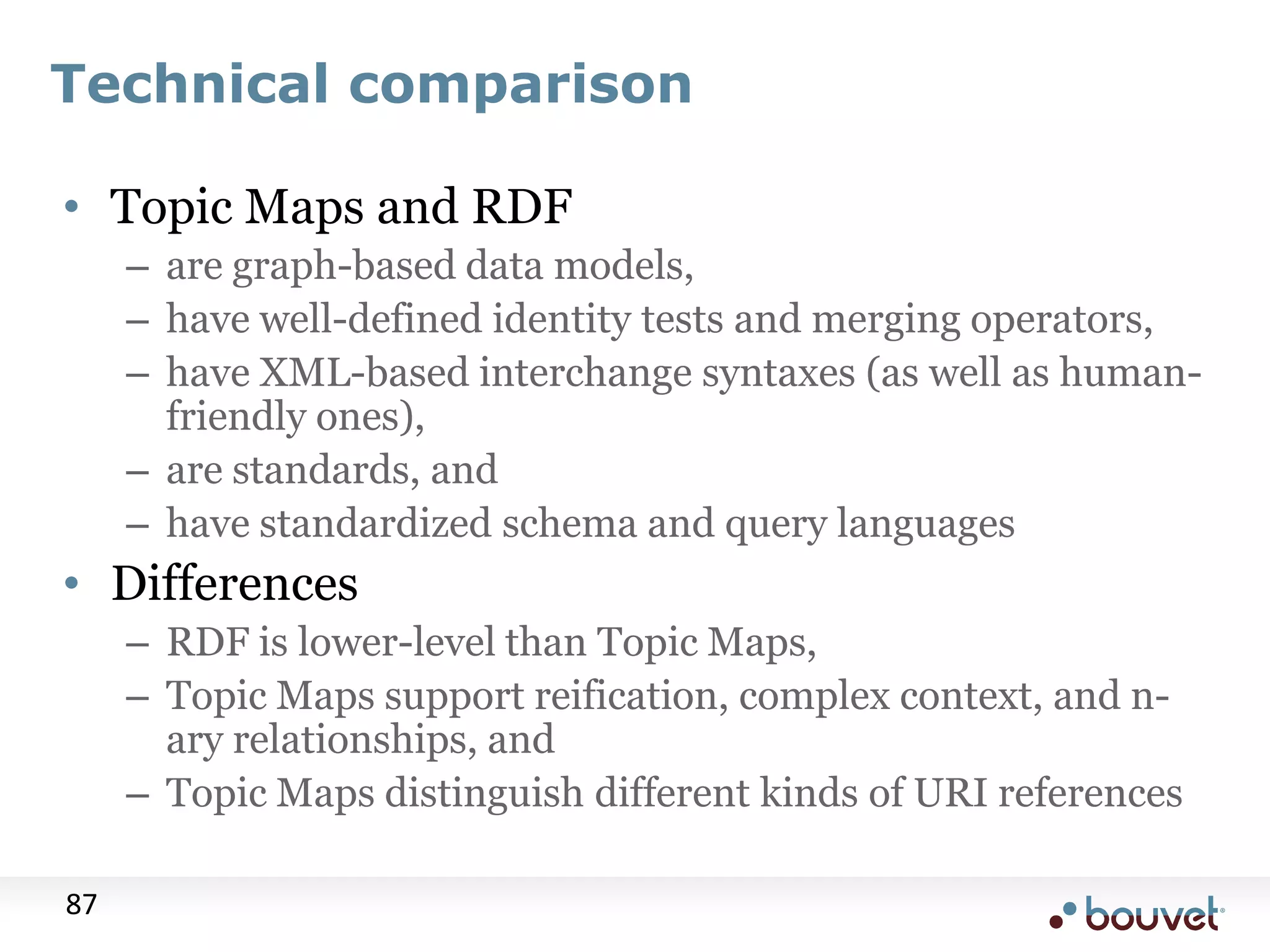 Technical comparison

• Topic Maps and RDF
– are graph-based data models,
– have well-defined identity tests and merging operators,
– have XML-based interchange syntaxes (as well as human-friendly ones),
– are standards, and
– have standardized schema and query languages

• Differences
– RDF is lower-level than Topic Maps,
– Topic Maps support reification, complex context, and n-ary relationships, and
– Topic Maps distinguish different kinds of URI references

87

bouvet